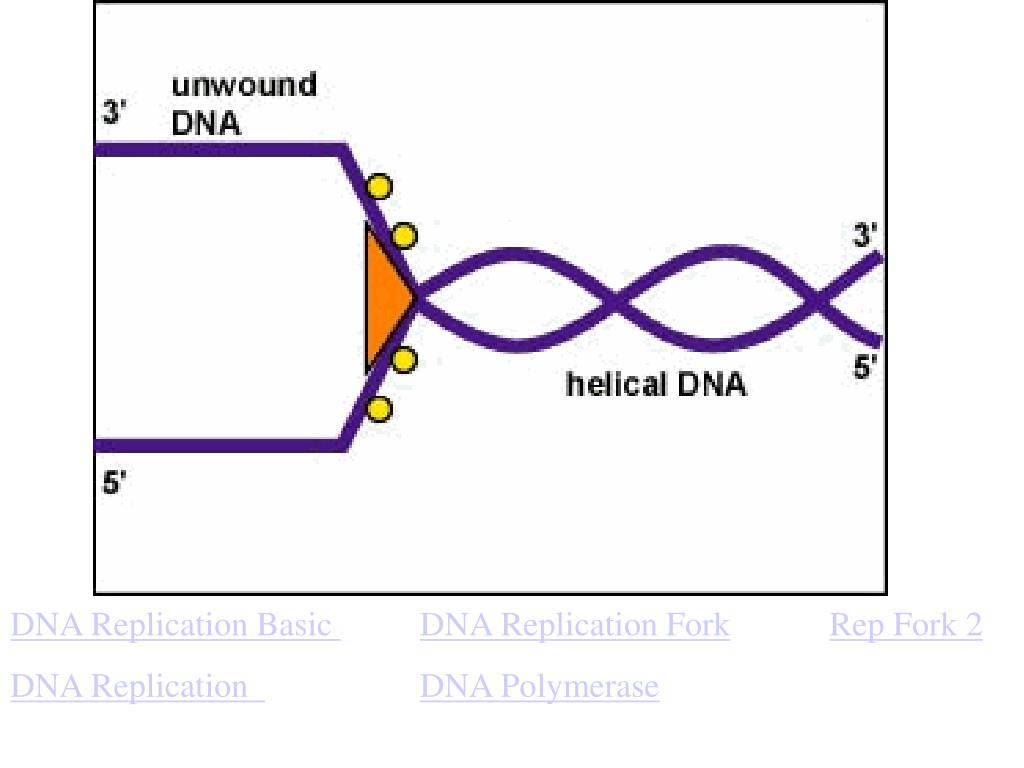 3'
unwound DNA

3'

5'
helical DNA

5'

DNA Replication Basic

DNA Replication Fork

Rep Fork 2

DNA Replication

DNA Polymerase